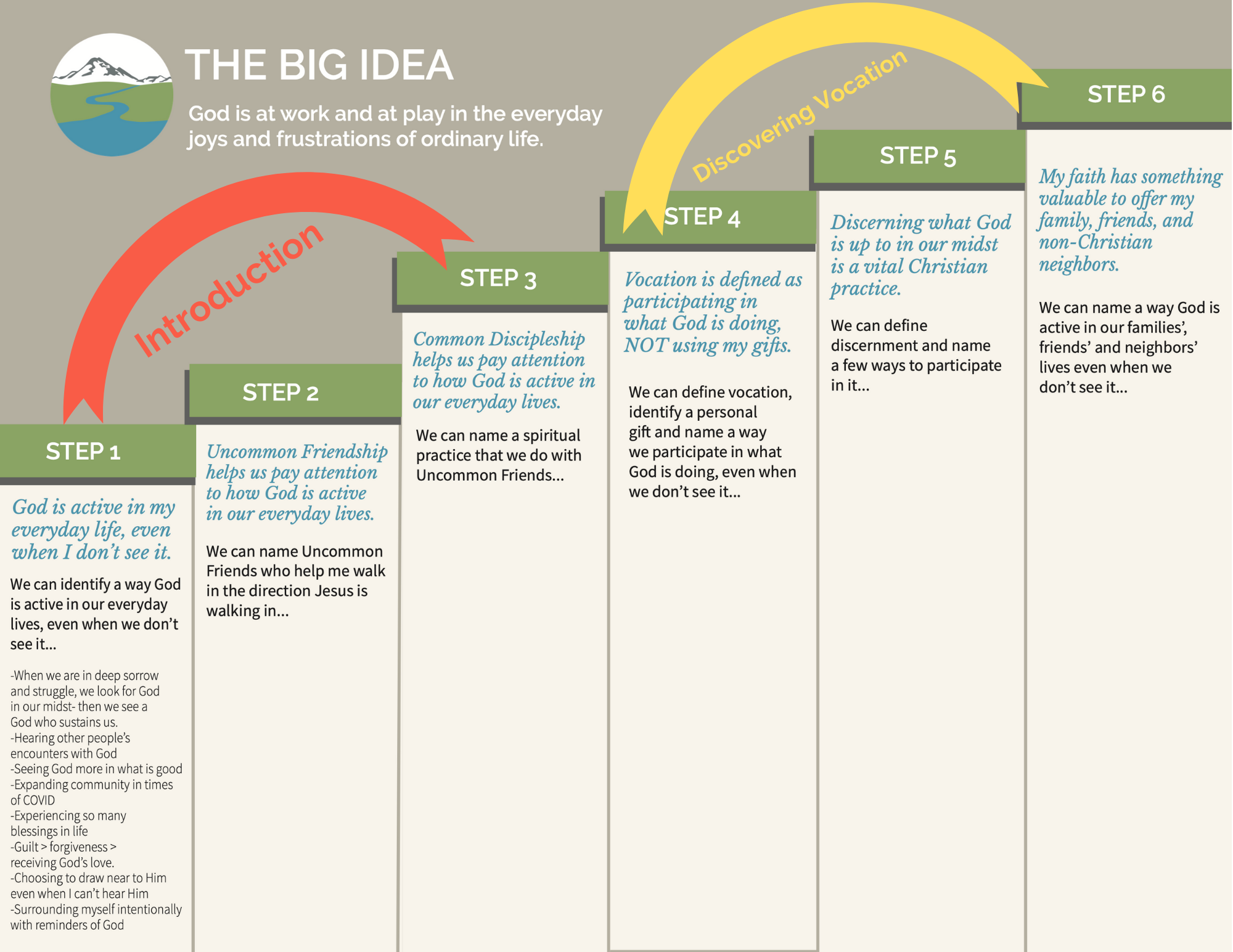 THE BIG IDEA

God is at work and at play in the everyday joys and frustrations of ordinary life.

Introduction

Discovering Vocation

STEP 1

God is active in my everyday life, even when I don't see it.

We can identify a way God is active in our everyday lives, even when we don't see it...

-When we are in deep sorrow and struggle, we look for God in our midst- then we see a God who sustains us.
-Hearing other people's encounters with God
-Seeing God more in what is good
-Expanding community in times of COVID
-Experiencing so many blessings in life
-Guilt > forgiveness > receiving God's love.
-Choosing to draw near to Him even when I can't hear Him
-Surrounding myself intentionally with reminders of God

STEP 2

Uncommon Friendship helps us pay attention to how God is active in our everyday lives.

We can name Uncommon Friends who help me walk in the direction Jesus is walking in...

STEP 3

Common Discipleship helps us pay attention to how God is active in our everyday lives.

We can name a spiritual practice that we do with Uncommon Friends...

STEP 4

Vocation is defined as participating in what God is doing, NOT using my gifts.

We can define vocation, identify a personal gift and name a way we participate in what God is doing, even when we don't see it...

STEP 5

Discerning what God is up to in our midst is a vital Christian practice.

We can define discernment and name a few ways to participate in it...

STEP 6

My faith has something valuable to offer my family, friends, and non-Christian neighbors.

We can name a way God is active in our families', friends' and neighbors' lives even when we don't see it...